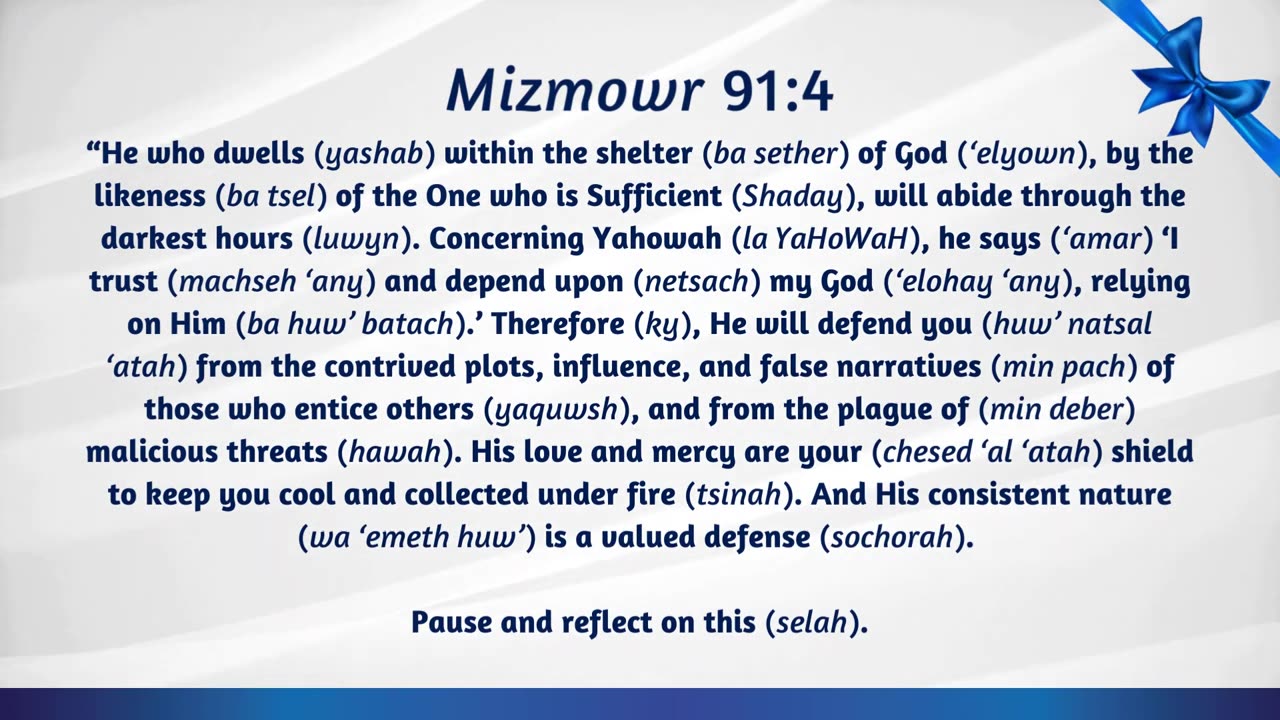 Mizmowr 91:4

“He who dwells (yashab) within the shelter (ba sether) of God (‘elyown), by the likeness (ba tsel) of the One who is Sufficient (Shaday), will abide through the darkest hours (luwyn). Concerning Yahowah (la YaHoWaH), he says (‘amar) ‘I trust (machseh ‘any) and depend upon (netsach) my God (‘elohay ‘any), relying on Him (ba huw’ batach).’ Therefore (ky), He will defend you (huw’ natsal ‘atah) from the contrived plots, influence, and false narratives (min pach) of those who entice others (yaquwsh), and from the plague of (min deber) malicious threats (hawah). His love and mercy are your (chesed ‘al ‘atah) shield to keep you cool and collected under fire (tsinah). And His consistent nature (wa ‘emeth huw’) is a valued defense (sochorah).

Pause and reflect on this (selah).